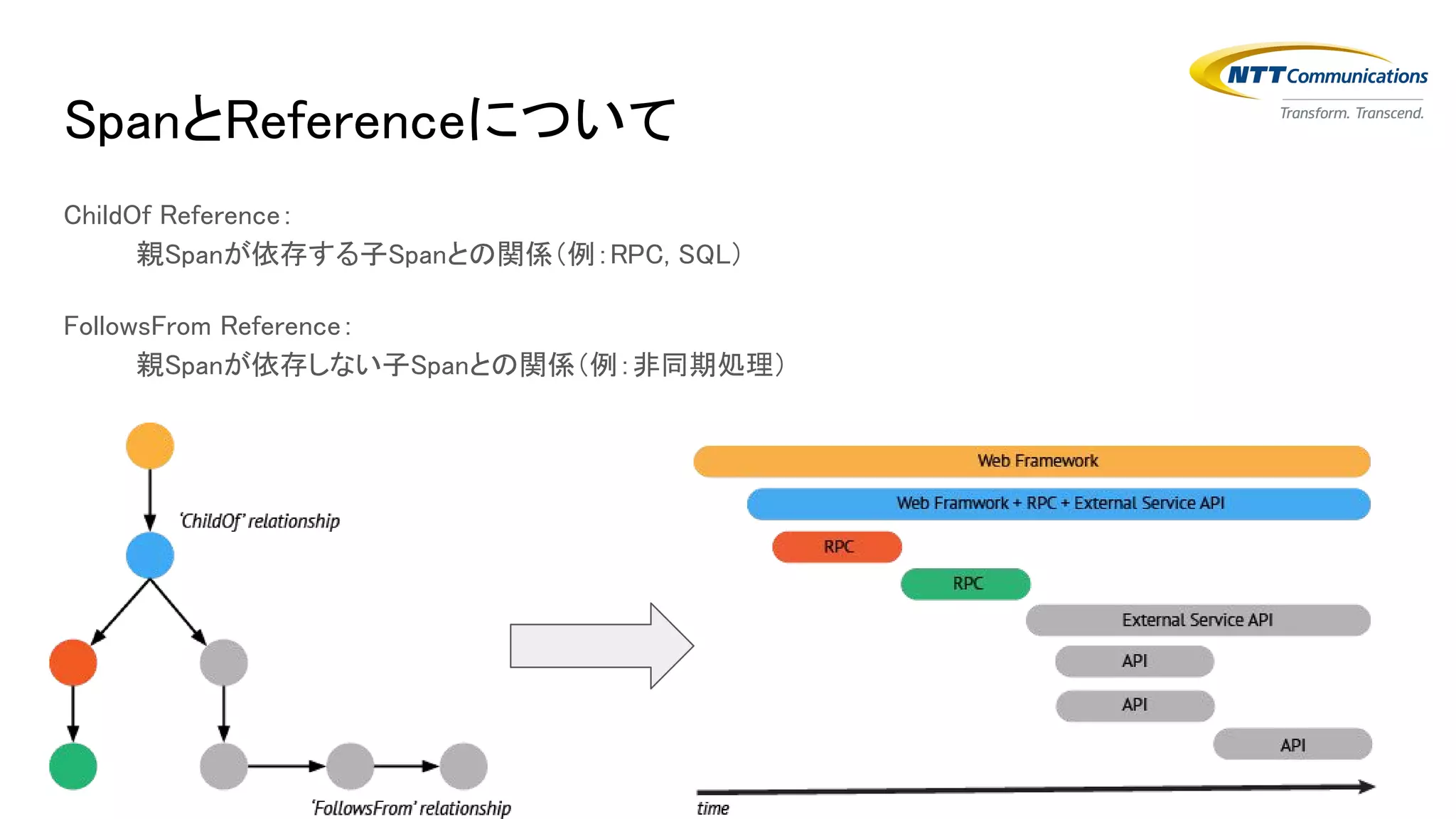 NTT Communications
Transform. Transcend.

SpanとReferenceについて

ChildOf Reference：
親Spanが依存する子Spanとの関係（例：RPC, SQL）

FollowsFrom Reference：
親Spanが依存しない子Spanとの関係（例：非同期処理）

'ChildOf' relationship

'FollowsFrom' relationship

Web Framework
Web Framwork + RPC + External Service API
RPC
RPC
External Service API
API
API
API
time